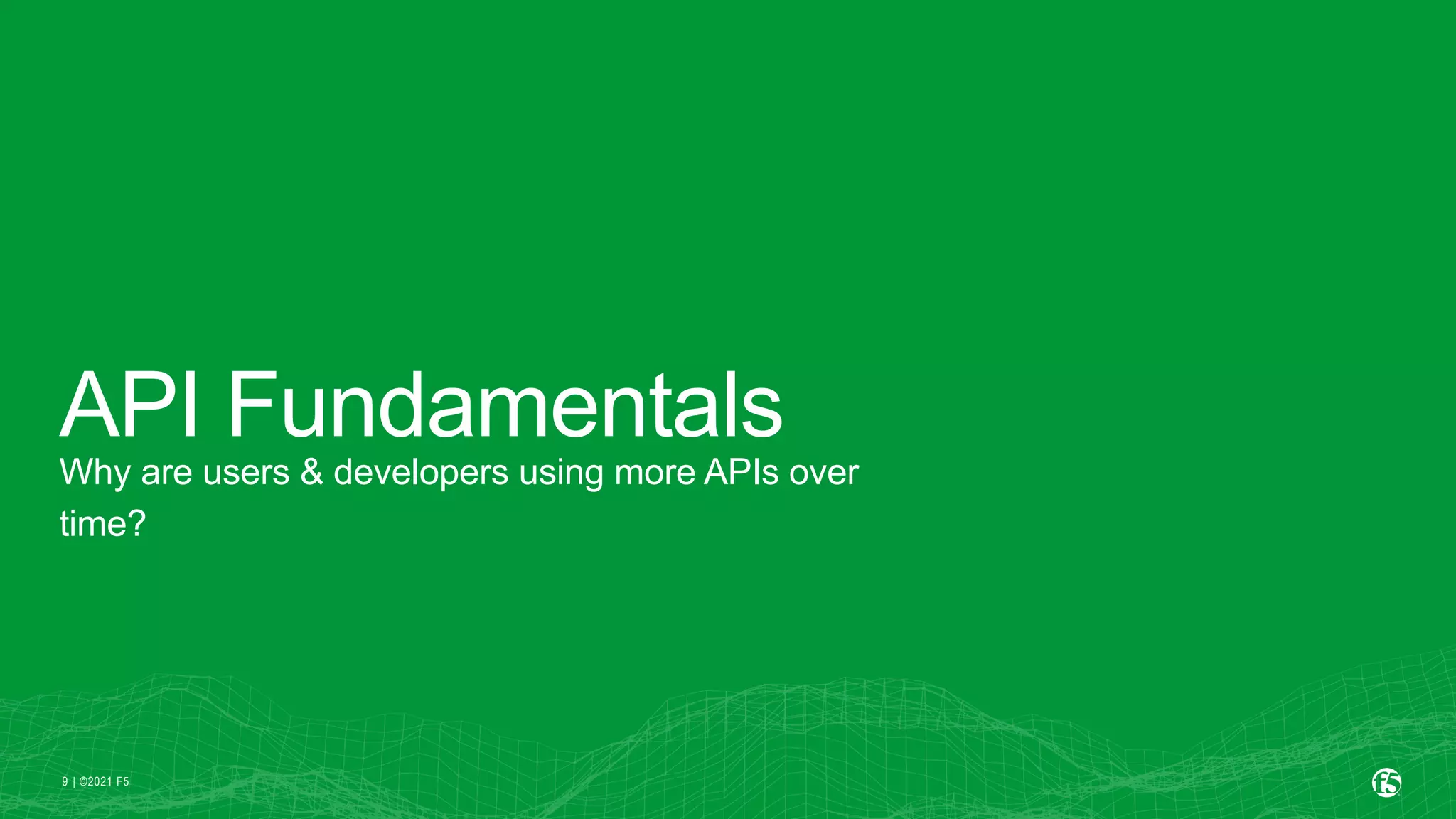 API Fundamentals

Why are users & developers using more APIs over time?

9 | ©2021 F5

f5